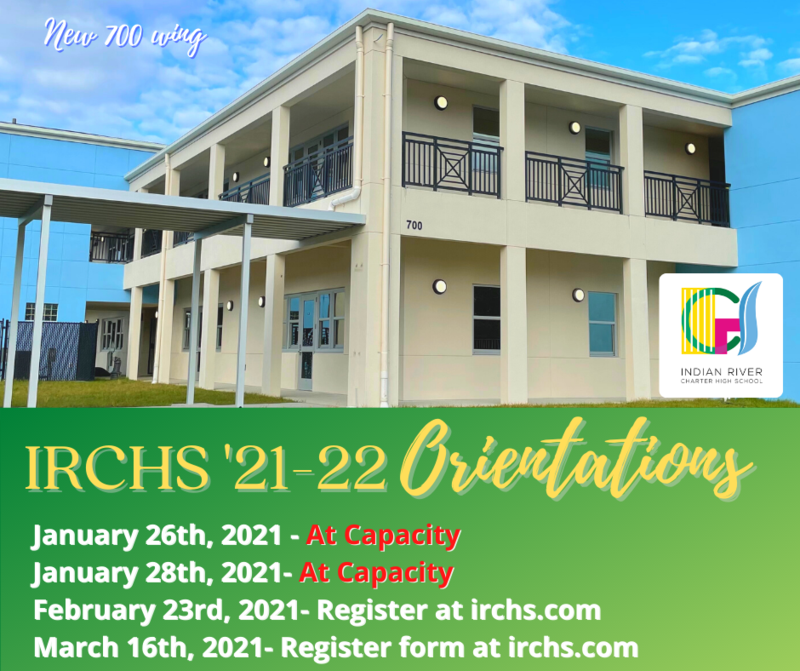 New 700 wing

700

INDIAN RIVER
CHARTER HIGH SCHOOL

IRCHS '21-22 Orientations

January 26th, 2021 - At Capacity
January 28th, 2021- At Capacity
February 23rd, 2021- Register at irchs.com
March 16th, 2021- Register form at irchs.com